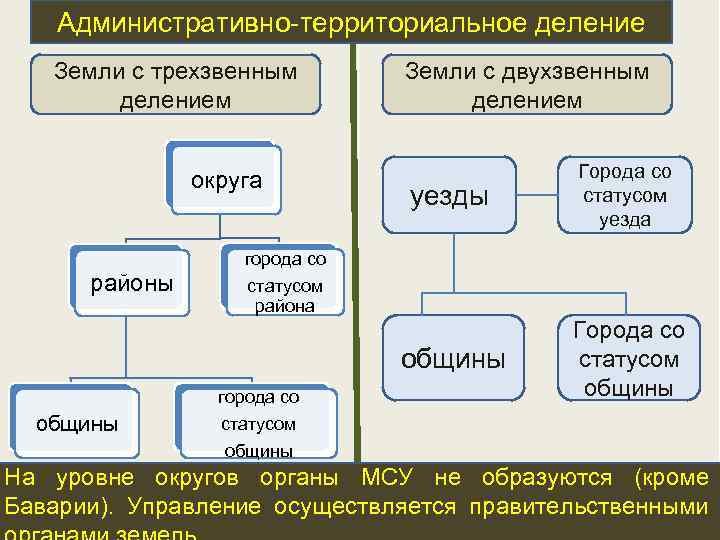 Административно-территориальное деление

Земли с трехзвенным делением

округа

районы

города со статусом района

общины

города со статусом общины

Земли с двухзвенным делением

уезды

Города со статусом уезда

общины

Города со статусом общины

На уровне округов органы МСУ не образуются (кроме Баварии). Управление осуществляется правительственными органами земель.